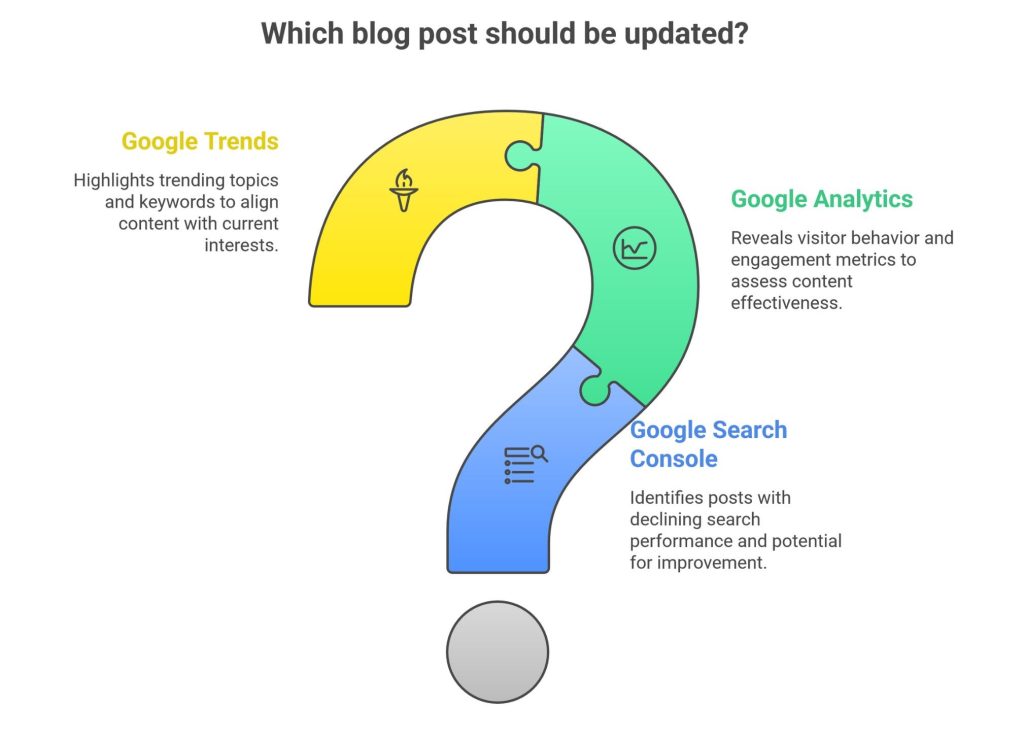 Which blog post should be updated?

Google Trends

Highlights trending topics and keywords to align content with current interests.

Google Analytics

Reveals visitor behavior and engagement metrics to assess content effectiveness.

Google Search Console

Identifies posts with declining search performance and potential for improvement.